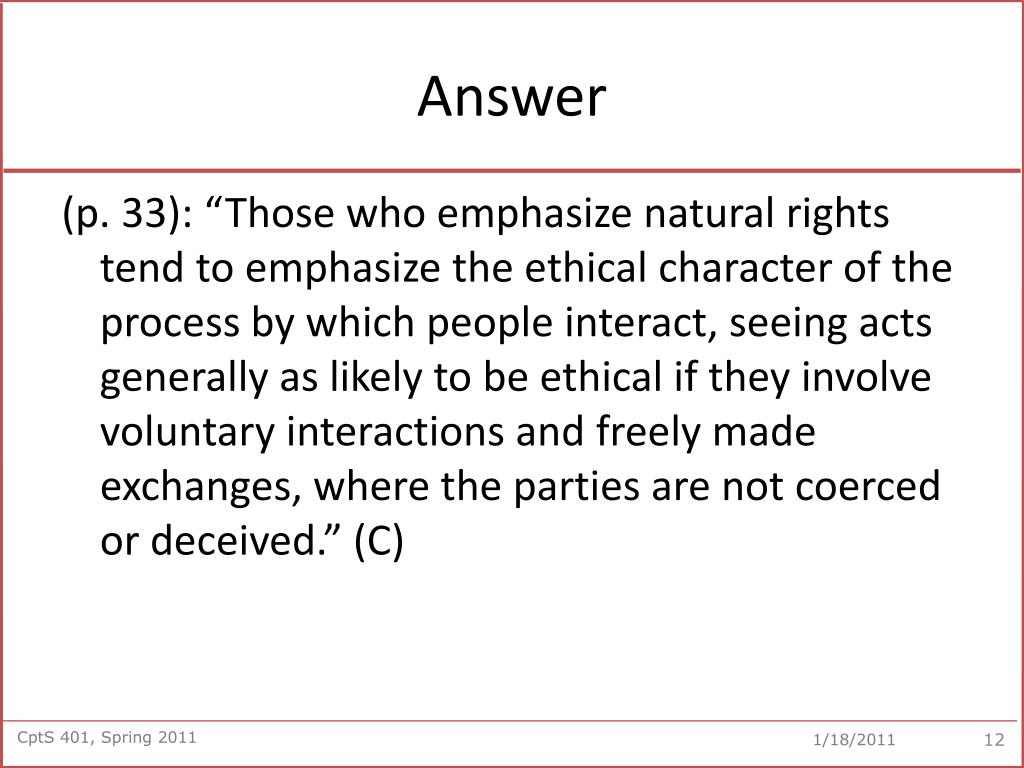 Answer

(p. 33): “Those who emphasize natural rights tend to emphasize the ethical character of the process by which people interact, seeing acts generally as likely to be ethical if they involve voluntary interactions and freely made exchanges, where the parties are not coerced or deceived.” (C)

CptS 401, Spring 2011

1/18/2011

12